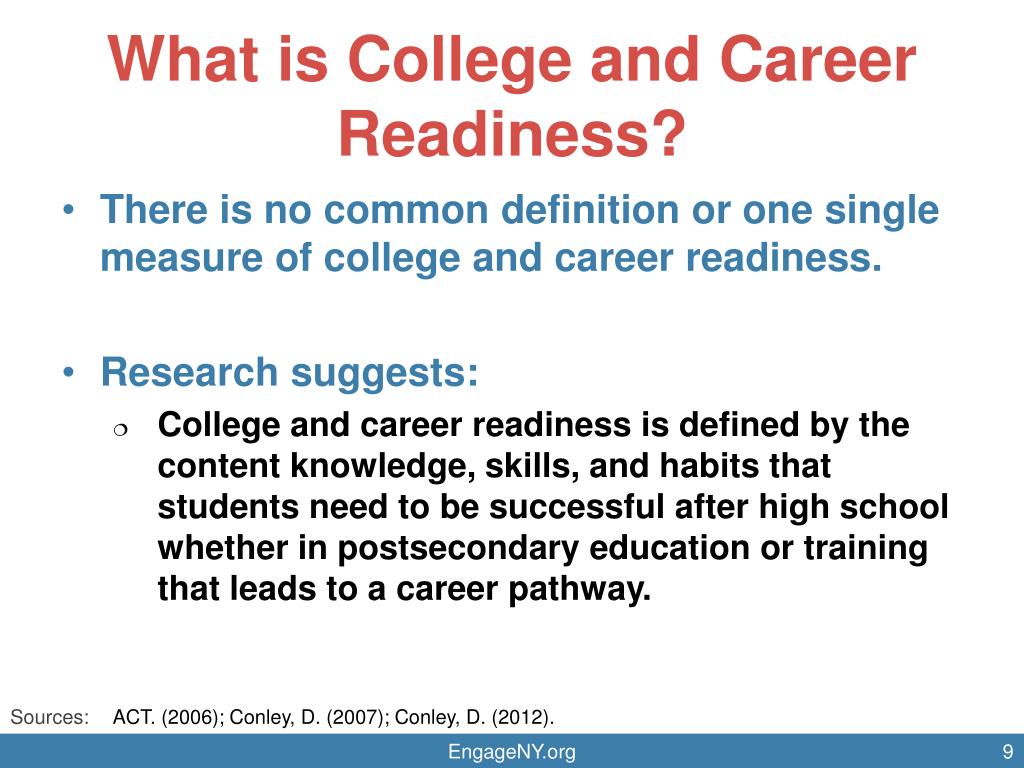 What is College and Career Readiness?

• There is no common definition or one single measure of college and career readiness.

• Research suggests:
  ❍ College and career readiness is defined by the content knowledge, skills, and habits that students need to be successful after high school whether in postsecondary education or training that leads to a career pathway.

Sources: ACT. (2006); Conley, D. (2007); Conley, D. (2012).

EngageNY.org

9